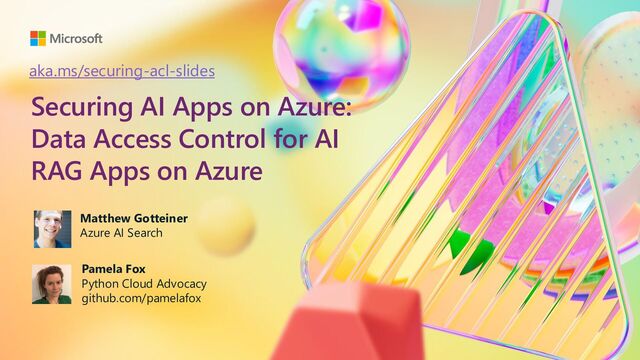 Microsoft

aka.ms/securing-acl-slides

Securing AI Apps on Azure: Data Access Control for AI RAG Apps on Azure

Matthew Gotteiner
Azure AI Search

Pamela Fox
Python Cloud Advocacy
github.com/pamelafox